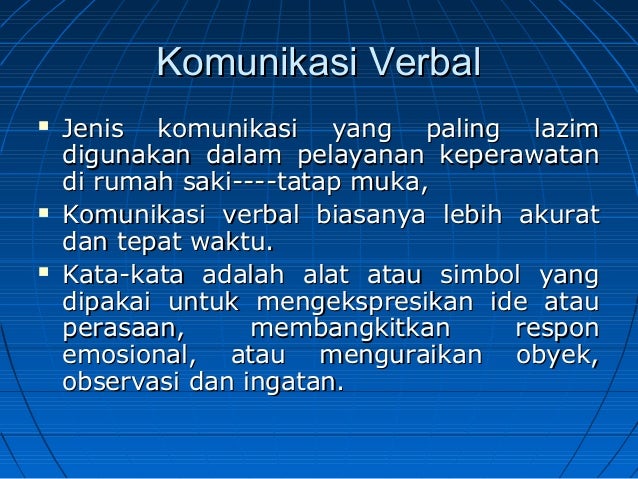 Komunikasi Verbal

▪ Jenis komunikasi yang paling lazim digunakan dalam pelayanan keperawatan di rumah saki----tatap muka,

▪ Komunikasi verbal biasanya lebih akurat dan tepat waktu.

▪ Kata-kata adalah alat atau simbol yang dipakai untuk mengekspresikan ide atau perasaan, membangkitkan respon emosional, atau menguraikan obyek, observasi dan ingatan.